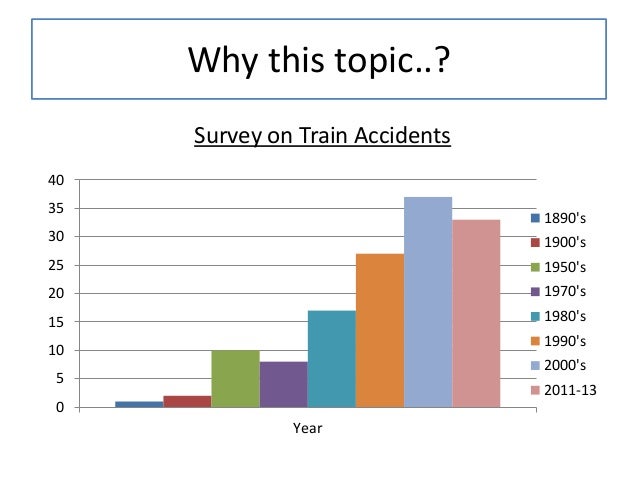 Why this topic..?

Survey on Train Accidents

40
35
30
25
20
15
10
5
0

Year

1890's
1900's
1950's
1970's
1980's
1990's
2000's
2011-13